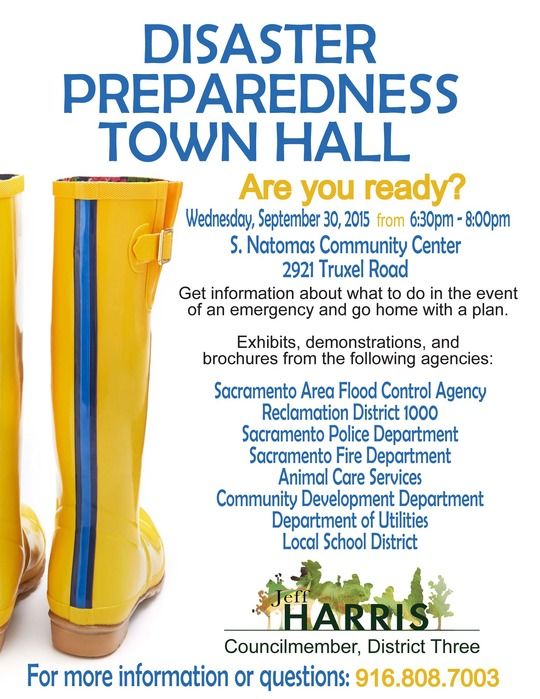 DISASTER PREPAREDNESS TOWN HALL

Are you ready?

Wednesday, September 30, 2015 from 6:30pm - 8:00pm
S. Natomas Community Center
2921 Truxel Road

Get information about what to do in the event of an emergency and go home with a plan.

Exhibits, demonstrations, and brochures from the following agencies:

Sacramento Area Flood Control Agency
Reclamation District 1000
Sacramento Police Department
Sacramento Fire Department
Animal Care Services
Community Development Department
Department of Utilities
Local School District

Jeff HARRIS
Councilmember, District Three

For more information or questions: 916.808.7003